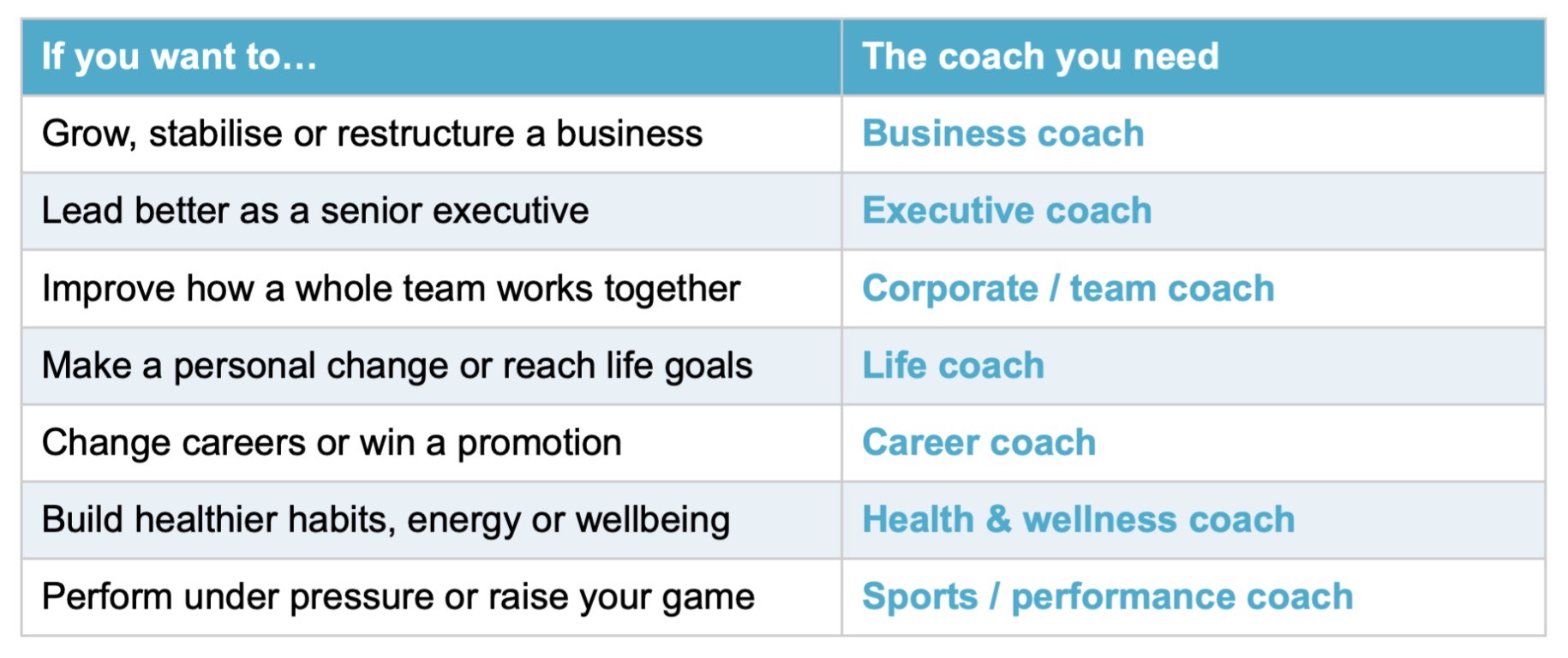 | If you want to… | The coach you need |
|---|---|
| Grow, stabilise or restructure a business | Business coach |
| Lead better as a senior executive | Executive coach |
| Improve how a whole team works together | Corporate / team coach |
| Make a personal change or reach life goals | Life coach |
| Change careers or win a promotion | Career coach |
| Build healthier habits, energy or wellbeing | Health & wellness coach |
| Perform under pressure or raise your game | Sports / performance coach |